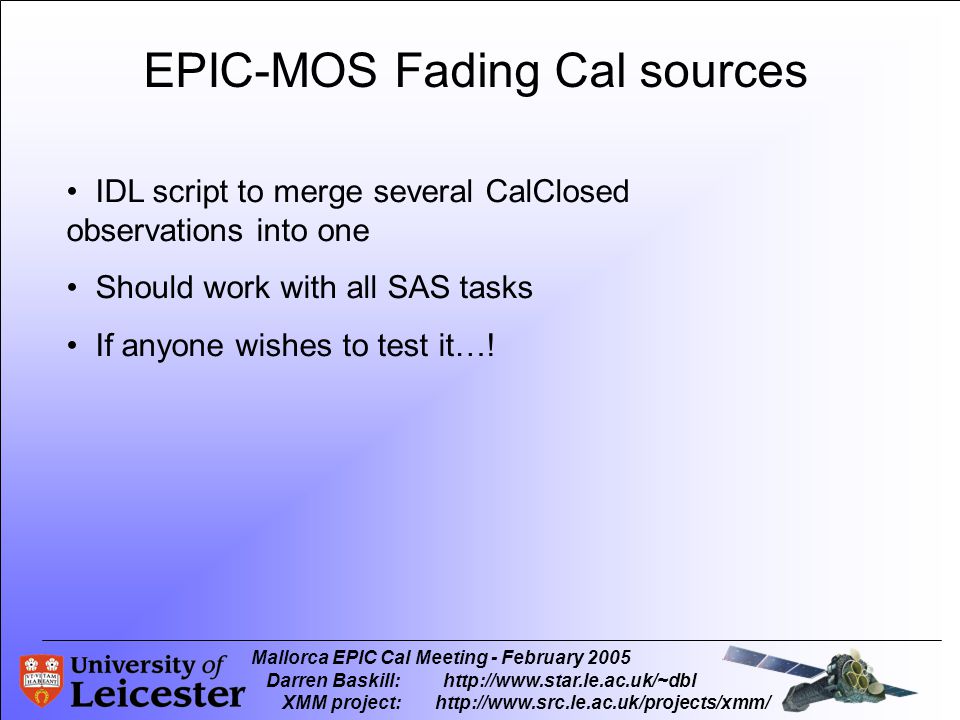 EPIC-MOS Fading Cal sources

• IDL script to merge several CalClosed observations into one

• Should work with all SAS tasks

• If anyone wishes to test it…!

University of Leicester

Mallorca EPIC Cal Meeting - February 2005
Darren Baskill: http://www.star.le.ac.uk/~dbl
XMM project: http://www.src.le.ac.uk/projects/xmm/